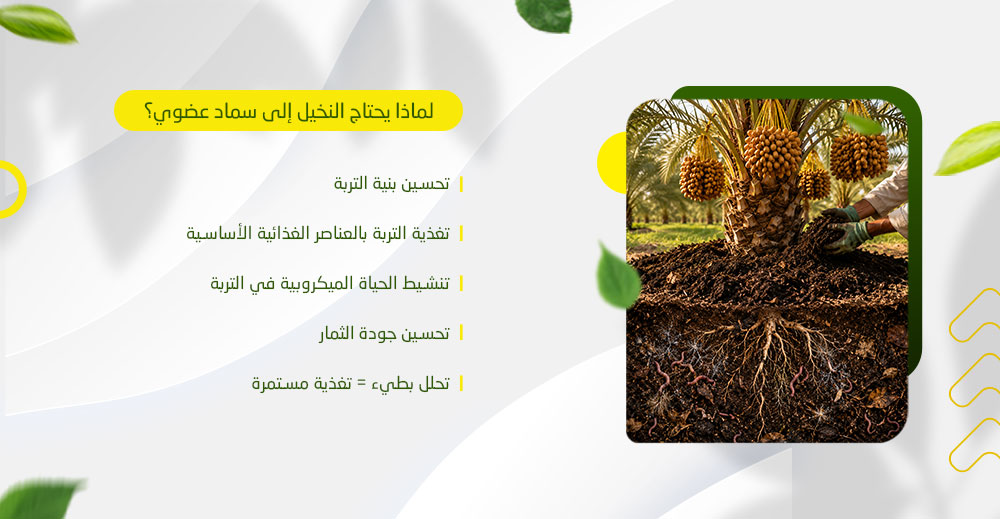 لماذا يحتاج النخيل إلى سماد عضوي؟

تحسين بنية التربة

تغذية التربة بالعناصر الغذائية الأساسية

تنشيط الحياة الميكروبية في التربة

تحسين جودة الثمار

تحلل بطيء = تغذية مستمرة